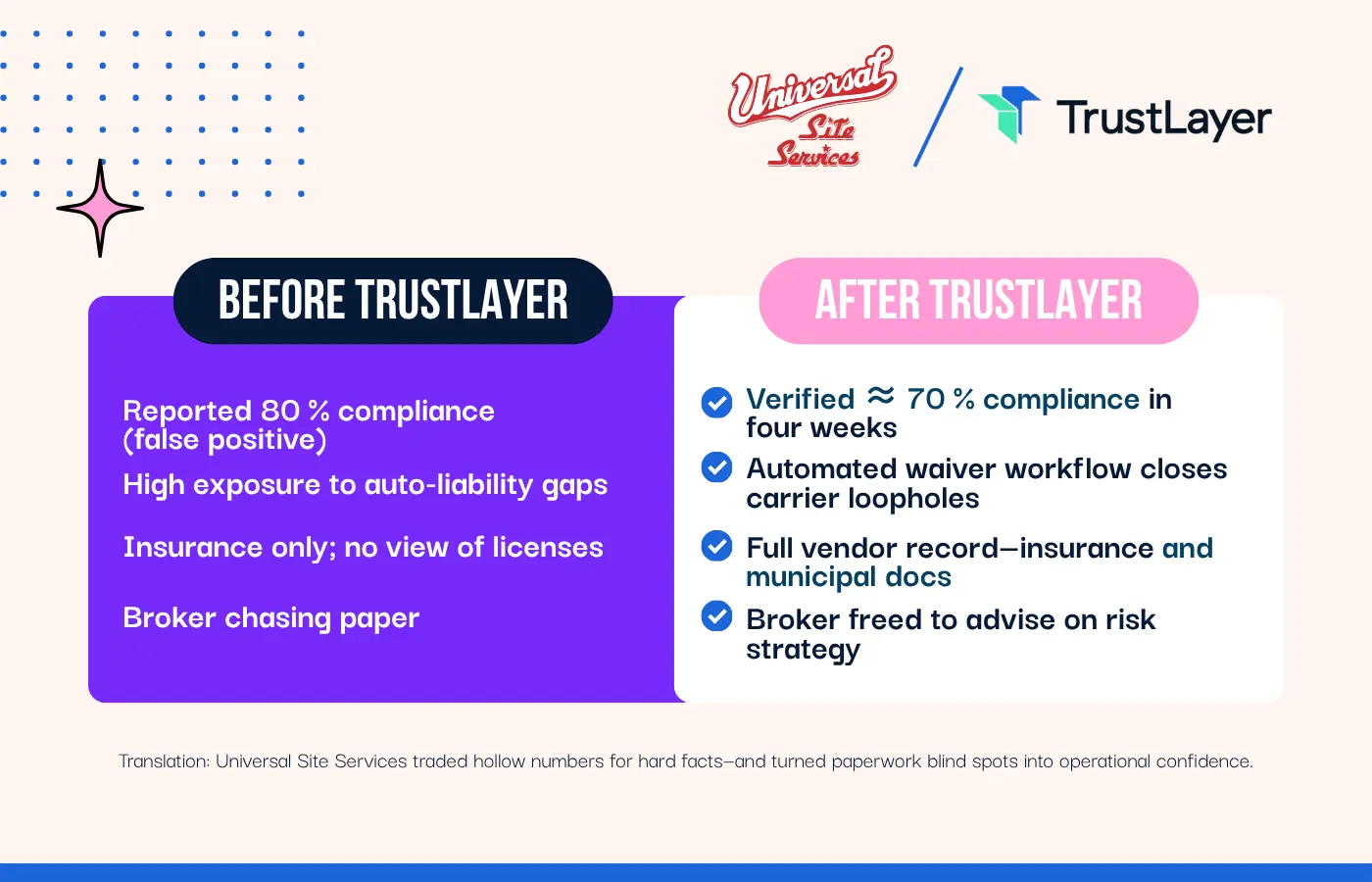 Universal Site Services / TrustLayer

BEFORE TRUSTLAYER

Reported 80 % compliance (false positive)

High exposure to auto-liability gaps

Insurance only; no view of licenses

Broker chasing paper

AFTER TRUSTLAYER

Verified ≈ 70 % compliance in four weeks

Automated waiver workflow closes carrier loopholes

Full vendor record—insurance and municipal docs

Broker freed to advise on risk strategy

Translation: Universal Site Services traded hollow numbers for hard facts—and turned paperwork blind spots into operational confidence.